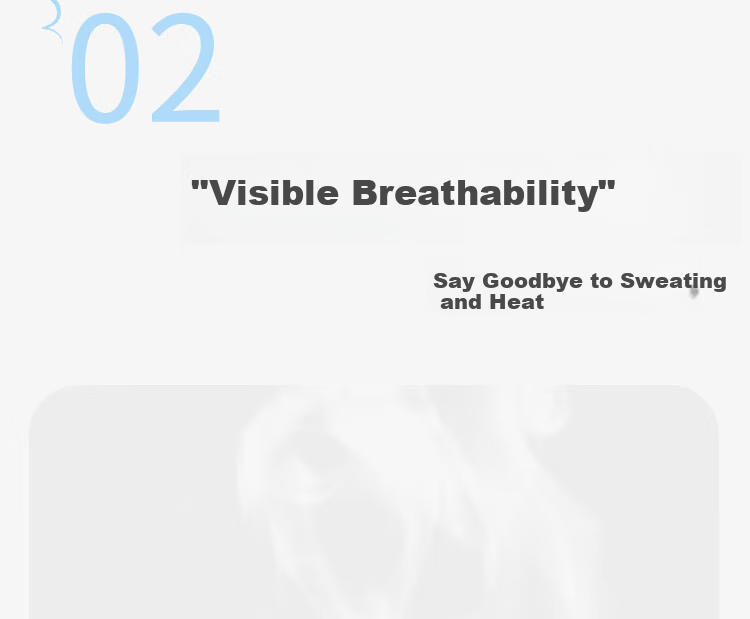 02

"Visible Breathability"

Say Goodbye to Sweating and Heat